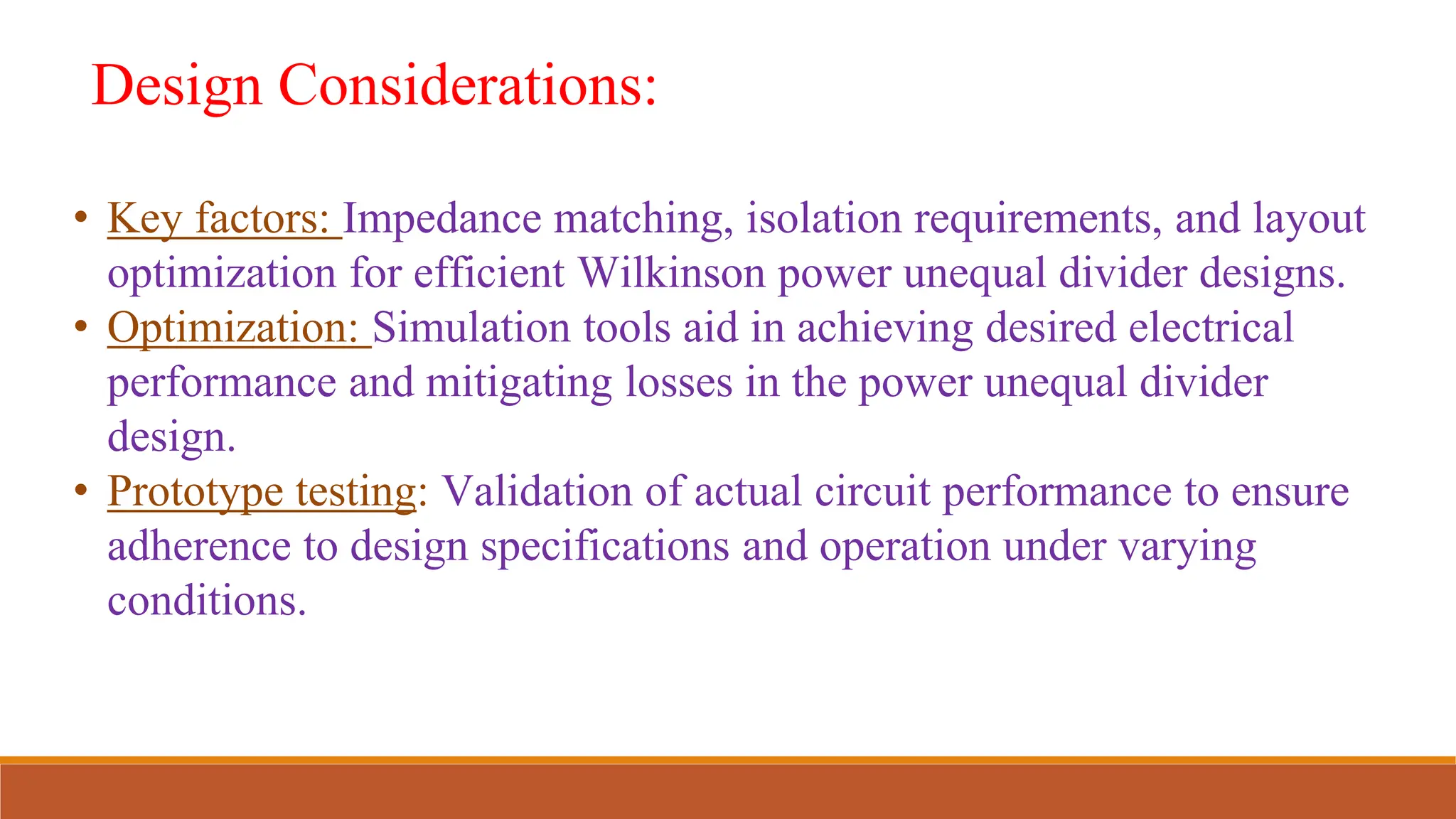 Design Considerations:

• Key factors: Impedance matching, isolation requirements, and layout optimization for efficient Wilkinson power unequal divider designs.
• Optimization: Simulation tools aid in achieving desired electrical performance and mitigating losses in the power unequal divider design.
• Prototype testing: Validation of actual circuit performance to ensure adherence to design specifications and operation under varying conditions.